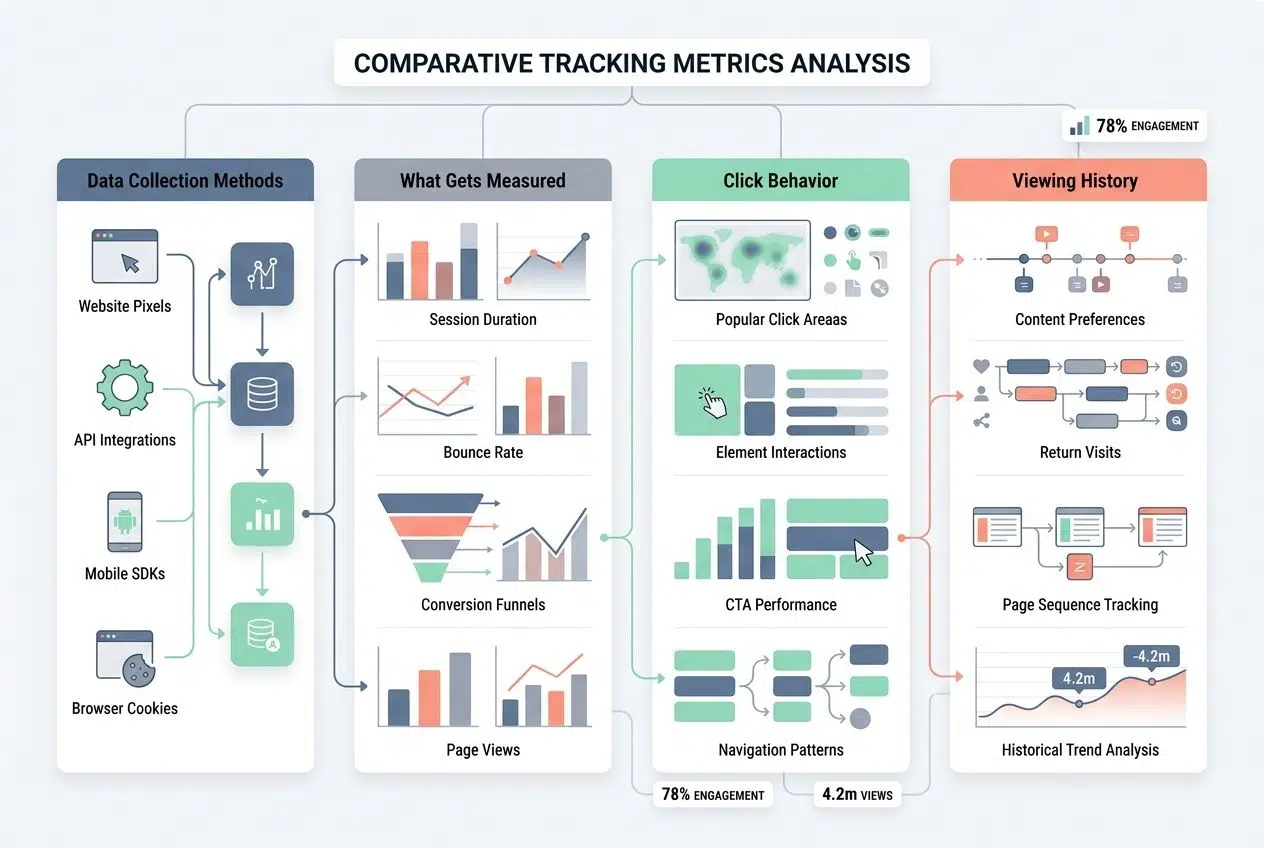 COMPARATIVE TRACKING METRICS ANALYSIS

78% ENGAGEMENT

Data Collection Methods

Website Pixels

API Integrations

Mobile SDKs

Browser Cookies

What Gets Measured

Session Duration

Bounce Rate

Conversion Funnels

Page Views

Click Behavior

Popular Click Areaas

Element Interactions

CTA Performance

Navigation Patterns

Viewing History

Content Preferences

Return Visits

Page Sequence Tracking

4.2m

-4.2m

Historical Trend Analysis

78% ENGAGEMENT

4.2m VIEWS